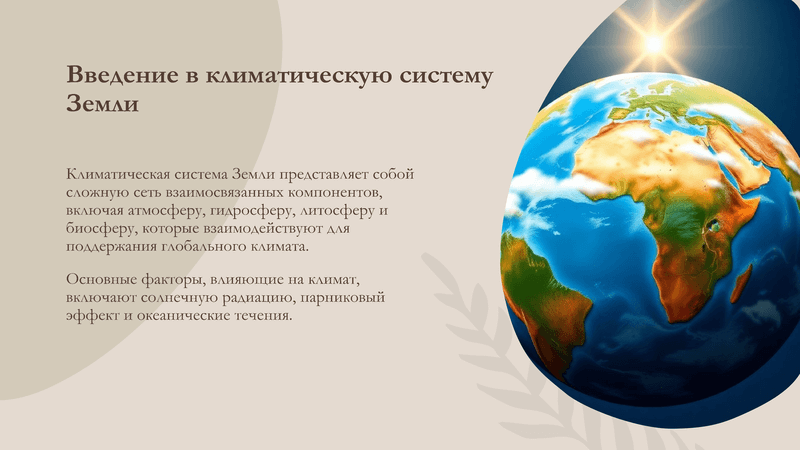 Введение в климатическую систему Земли

Климатическая система Земли представляет собой сложную сеть взаимосвязанных компонентов, включая атмосферу, гидросферу, литосферу и биосферу, которые взаимодействуют для поддержания глобального климата.

Основные факторы, влияющие на климат, включают солнечную радиацию, парниковый эффект и океанические течения.